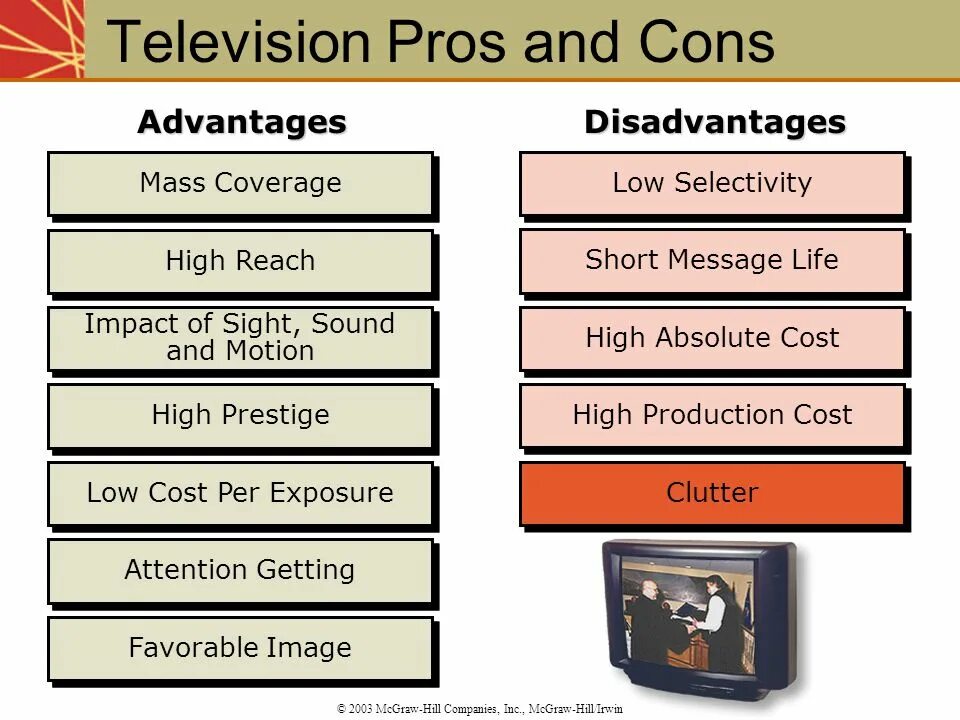 Television Pros and Cons

Advantages

Mass Coverage

High Reach

Impact of Sight, Sound and Motion

High Prestige

Low Cost Per Exposure

Attention Getting

Favorable Image

Disadvantages

Low Selectivity

Short Message Life

High Absolute Cost

High Production Cost

Clutter

© 2003 McGraw-Hill Companies, Inc., McGraw-Hill/Irwin